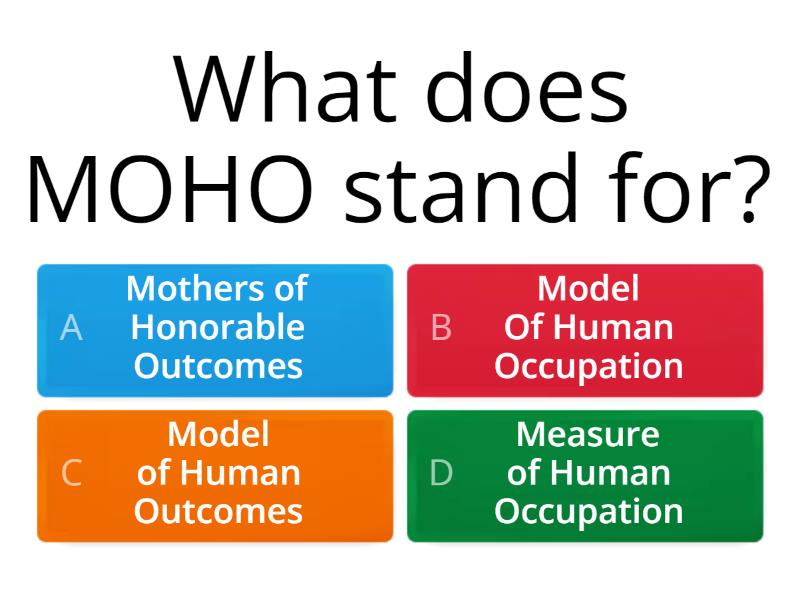 What does MOHO stand for?

A Mothers of Honorable Outcomes

B Model Of Human Occupation

C Model of Human Outcomes

D Measure of Human Occupation